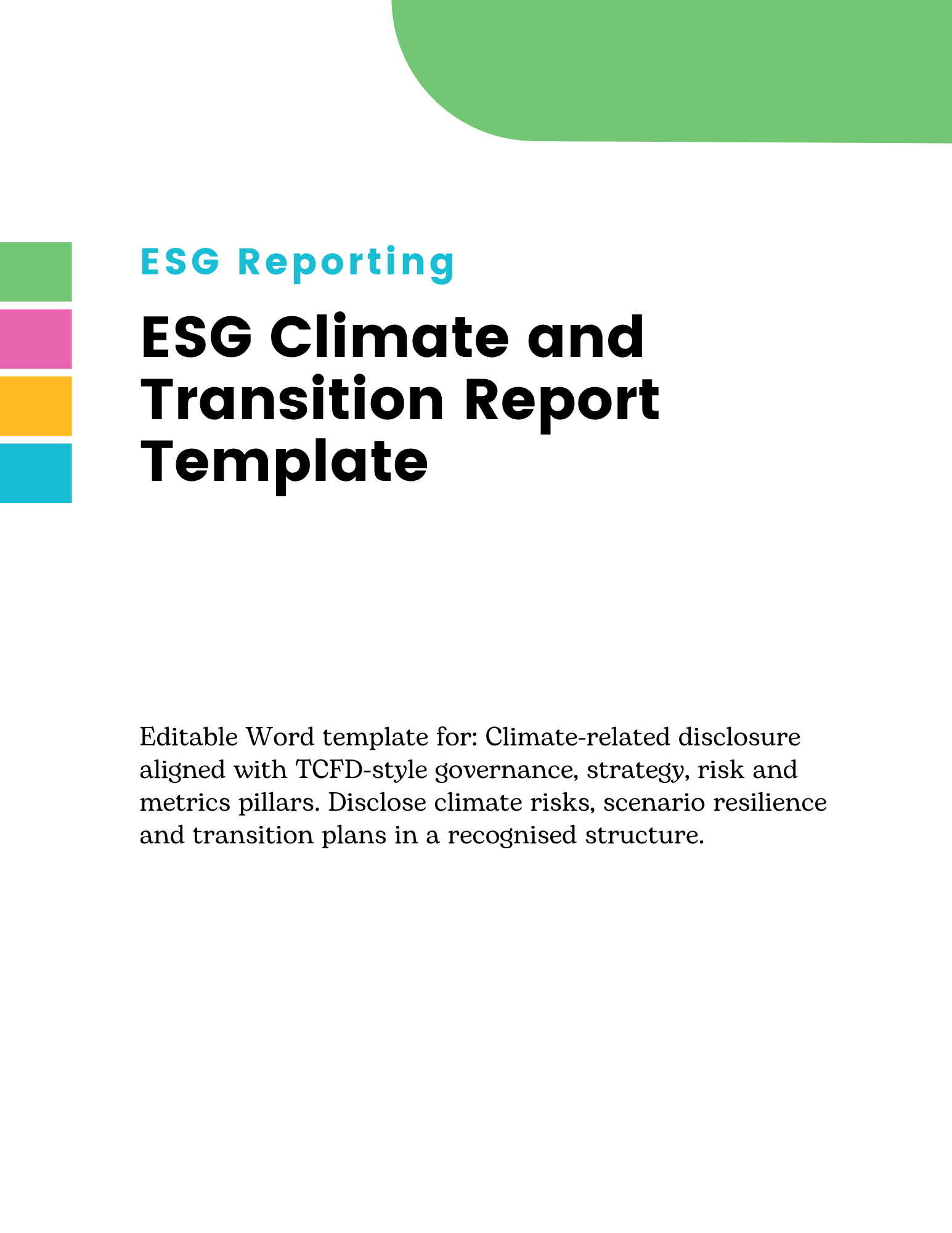 ESG Reporting

ESG Climate and Transition Report Template

Editable Word template for: Climate-related disclosure aligned with TCFD-style governance, strategy, risk and metrics pillars. Disclose climate risks, scenario resilience and transition plans in a recognised structure.